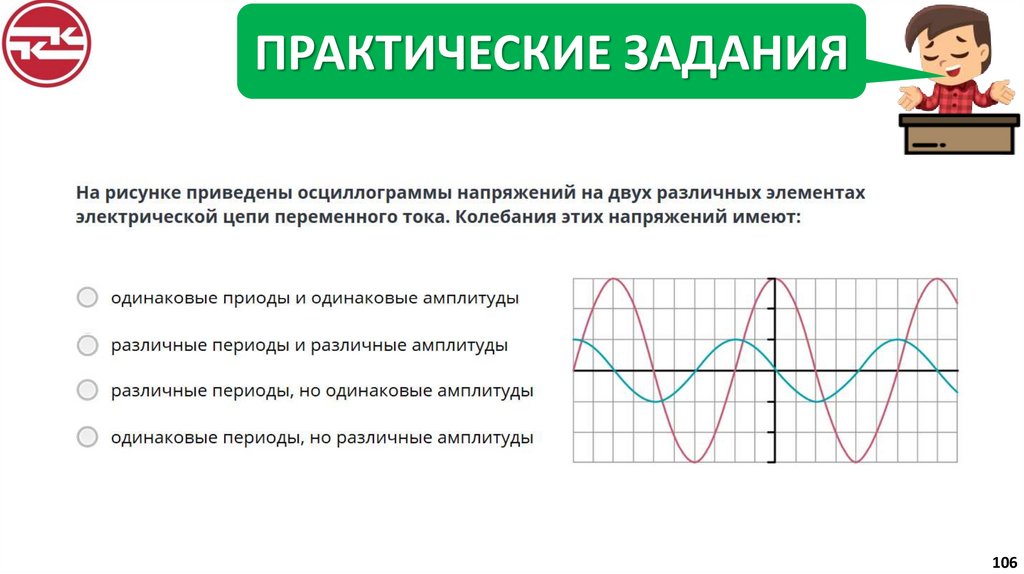 ПРАКТИЧЕСКИЕ ЗАДАНИЯ

На рисунке приведены осциллограммы напряжений на двух различных элементах электрической цепи переменного тока. Колебания этих напряжений имеют:

одинаковые приоды и одинаковые амплитуды

различные периоды и различные амплитуды

различные периоды, но одинаковые амплитуды

одинаковые периоды, но различные амплитуды

106